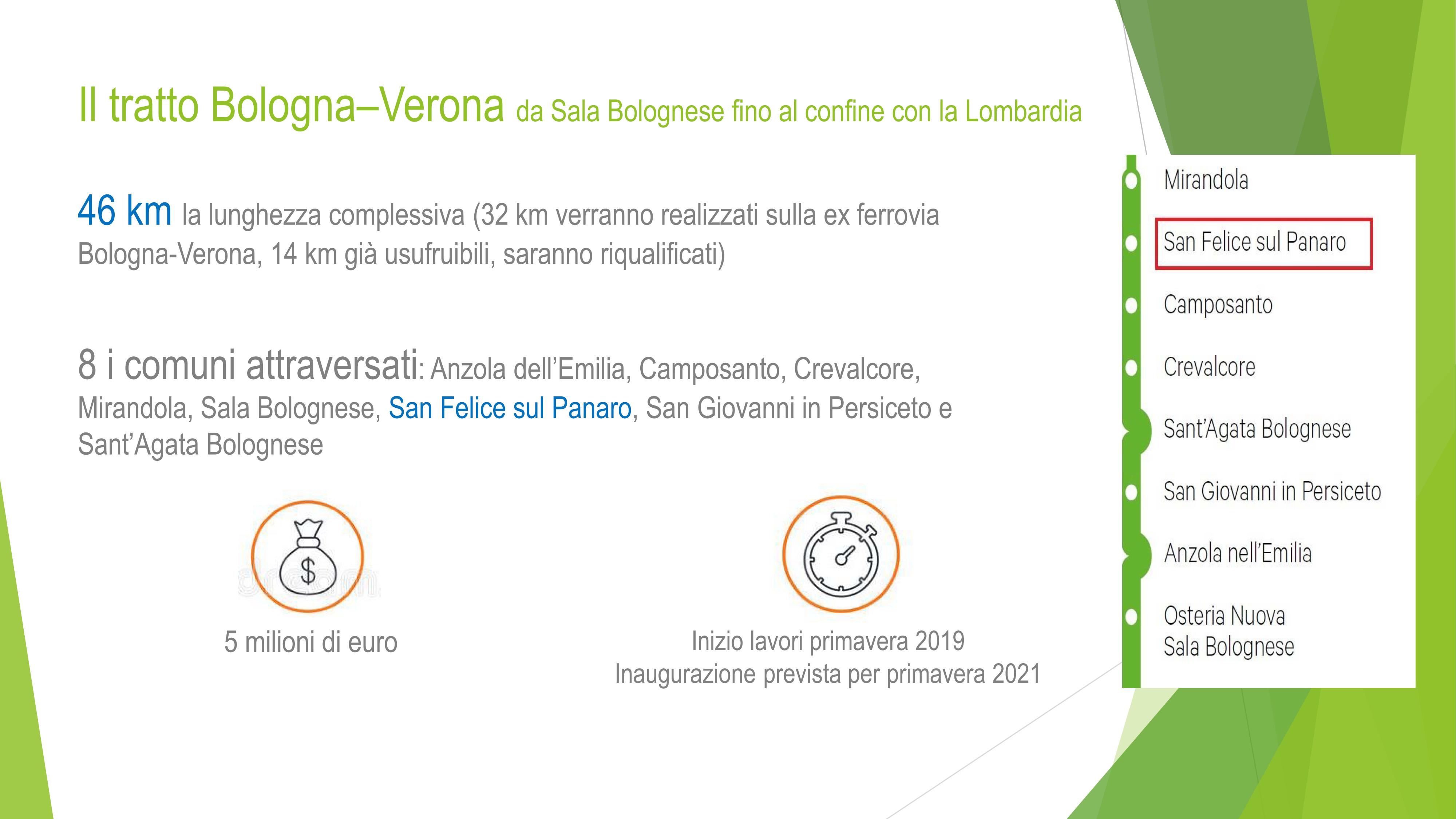 Il tratto Bologna–Verona da Sala Bolognese fino al confine con la Lombardia

46 km la lunghezza complessiva (32 km verranno realizzati sulla ex ferrovia Bologna-Verona, 14 km già usufruibili, saranno riqualificati)

8 i comuni attraversati: Anzola dell'Emilia, Camposanto, Crevalcore, Mirandola, Sala Bolognese, San Felice sul Panaro, San Giovanni in Persiceto e Sant'Agata Bolognese

$

5 milioni di euro

Inizio lavori primavera 2019
Inaugurazione prevista per primavera 2021

Mirandola
San Felice sul Panaro
Camposanto
Crevalcore
Sant'Agata Bolognese
San Giovanni in Persiceto
Anzola nell'Emilia
Osteria Nuova
Sala Bolognese